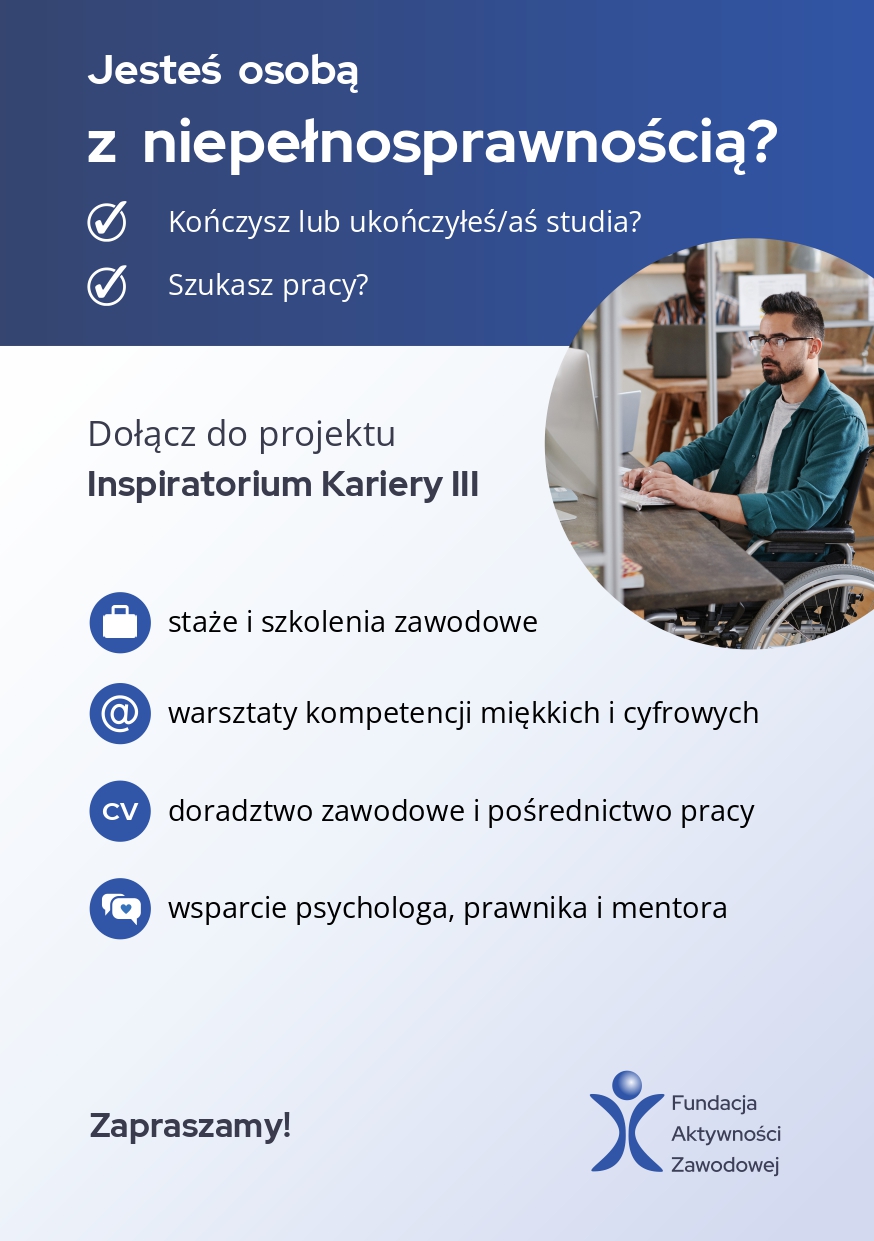 Jesteś osobą
z niepełnosprawnością?

Kończysz lub ukończyłeś/aś studia?

Szukasz pracy?

Dołącz do projektu
Inspiratorium Kariery III

staże i szkolenia zawodowe

@ warsztaty kompetencji miękkich i cyfrowych

CV doradztwo zawodowe i pośrednictwo pracy

wsparcie psychologa, prawnika i mentora

Zapraszamy!

Fundacja
Aktywności
Zawodowej